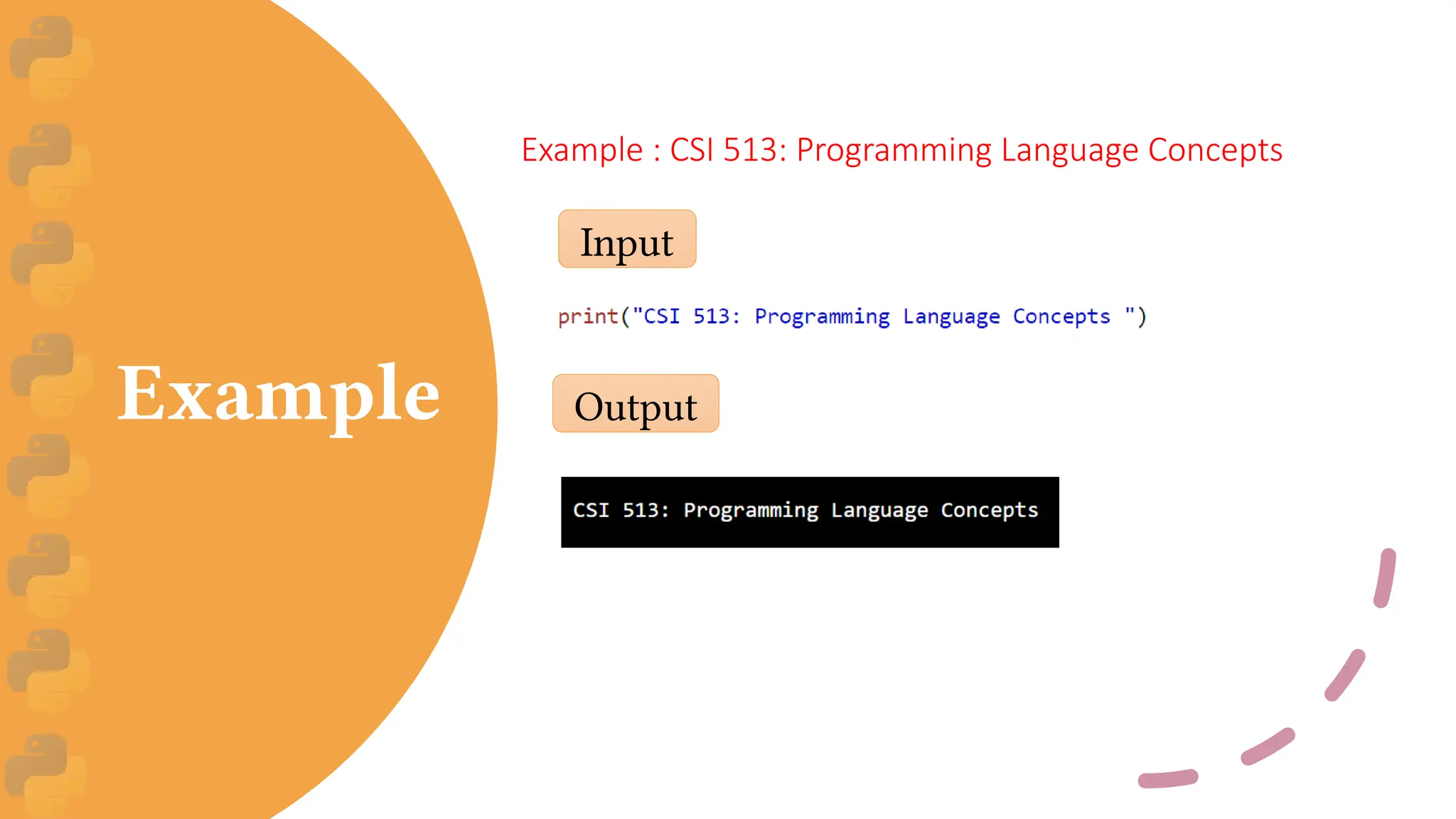 Example

Example : CSI 513: Programming Language Concepts

Input

print("CSI 513: Programming Language Concepts ")

Output

CSI 513: Programming Language Concepts